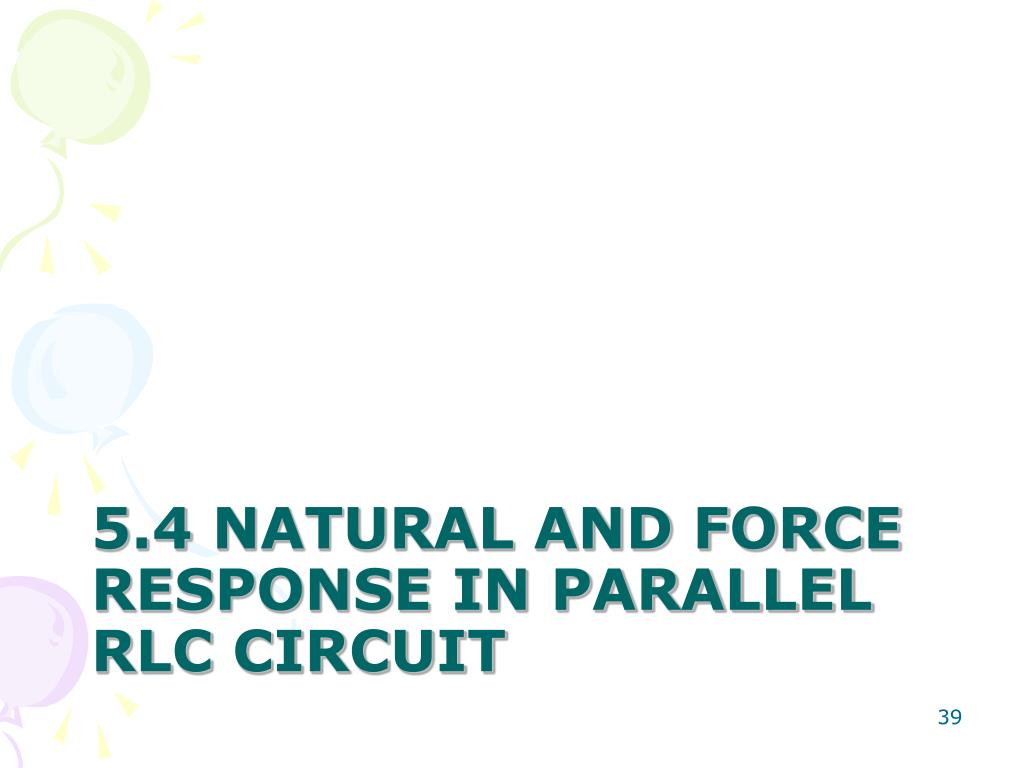 5.4 NATURAL AND FORCE RESPONSE IN PARALLEL RLC CIRCUIT

39